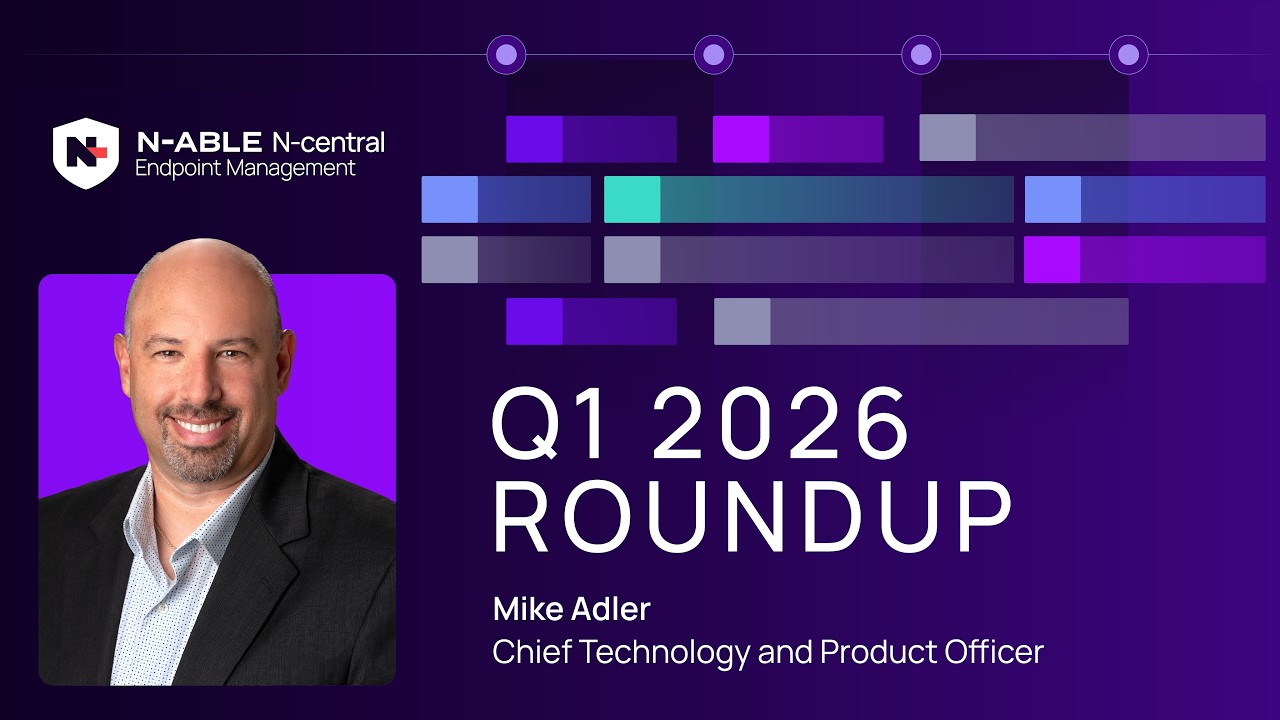 N-ABLE N-central
Endpoint Management

Q1 2026
ROUNDUP

Mike Adler
Chief Technology and Product Officer